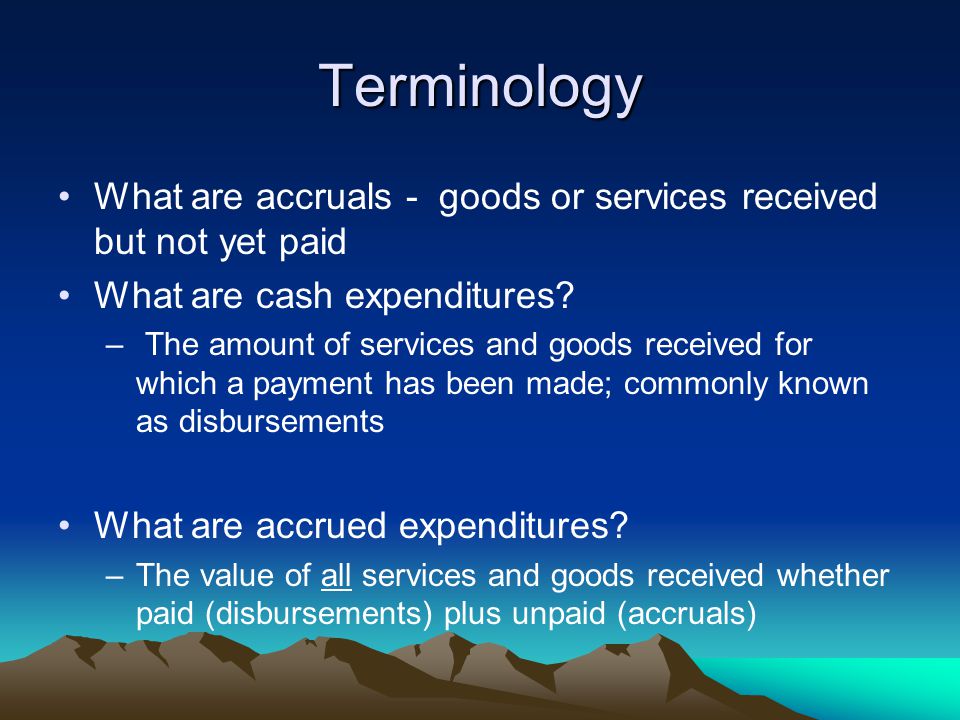 Terminology

• What are accruals - goods or services received but not yet paid

• What are cash expenditures?
– The amount of services and goods received for which a payment has been made; commonly known as disbursements

• What are accrued expenditures?
– The value of all services and goods received whether paid (disbursements) plus unpaid (accruals)